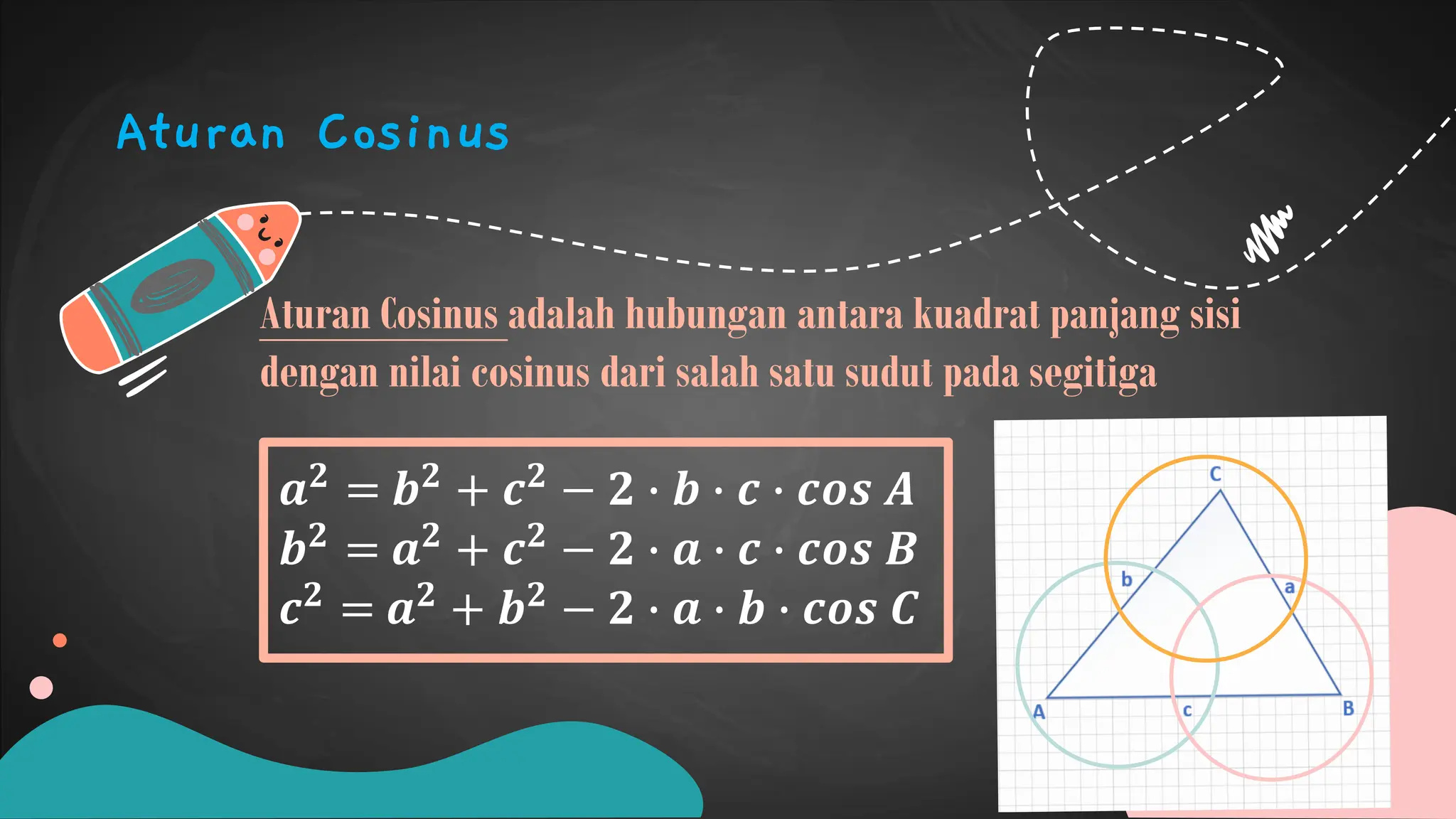 Aturan Cosinus

Aturan Cosinus adalah hubungan antara kuadrat panjang sisi dengan nilai cosinus dari salah satu sudut pada segitiga

$a^2 = b^2 + c^2 - 2 \cdot b \cdot c \cdot \cos A$
$b^2 = a^2 + c^2 - 2 \cdot a \cdot c \cdot \cos B$
$c^2 = a^2 + b^2 - 2 \cdot a \cdot b \cdot \cos C$

C
b
a
A
c
B